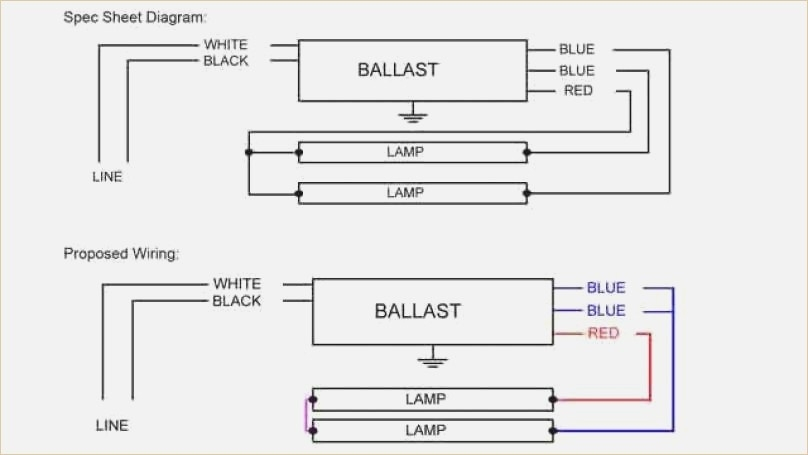 Spec Sheet Diagram:

WHITE
BLACK
BALLAST
BLUE
BLUE
RED
LAMP
LAMP
LINE

Proposed Wiring:

WHITE
BLACK
BALLAST
BLUE
BLUE
RED
LAMP
LAMP
LINE